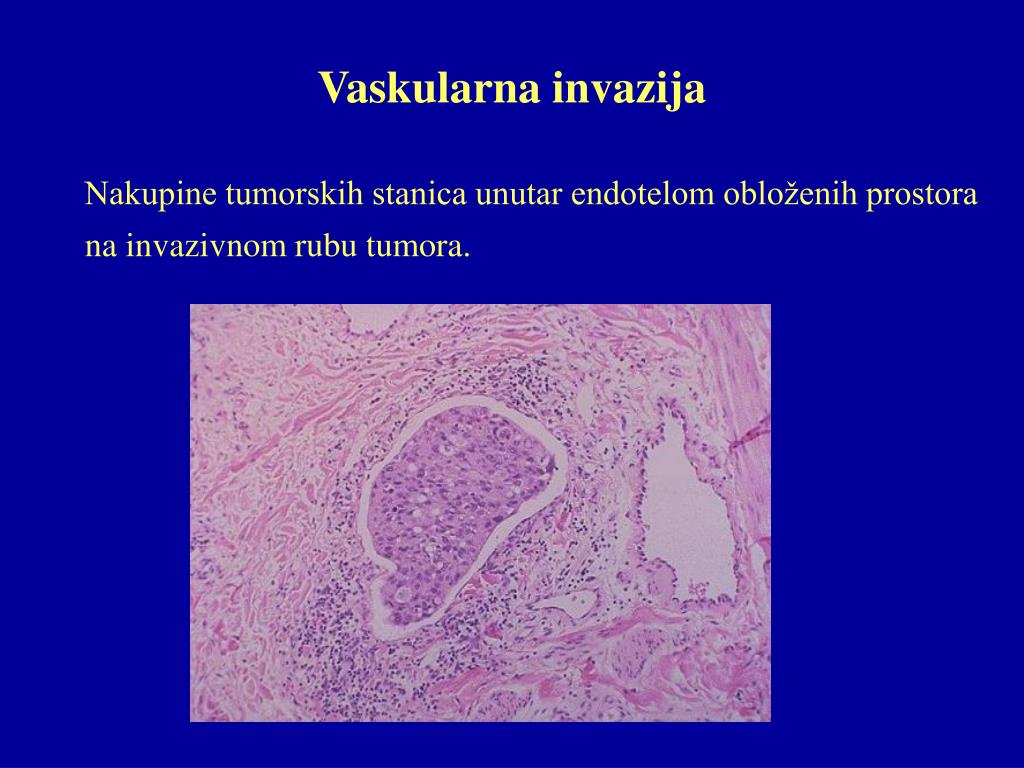 Vaskularna invazija

Nakupine tumorskih stanica unutar endotelom obloženih prostora na invazivnom rubu tumora.